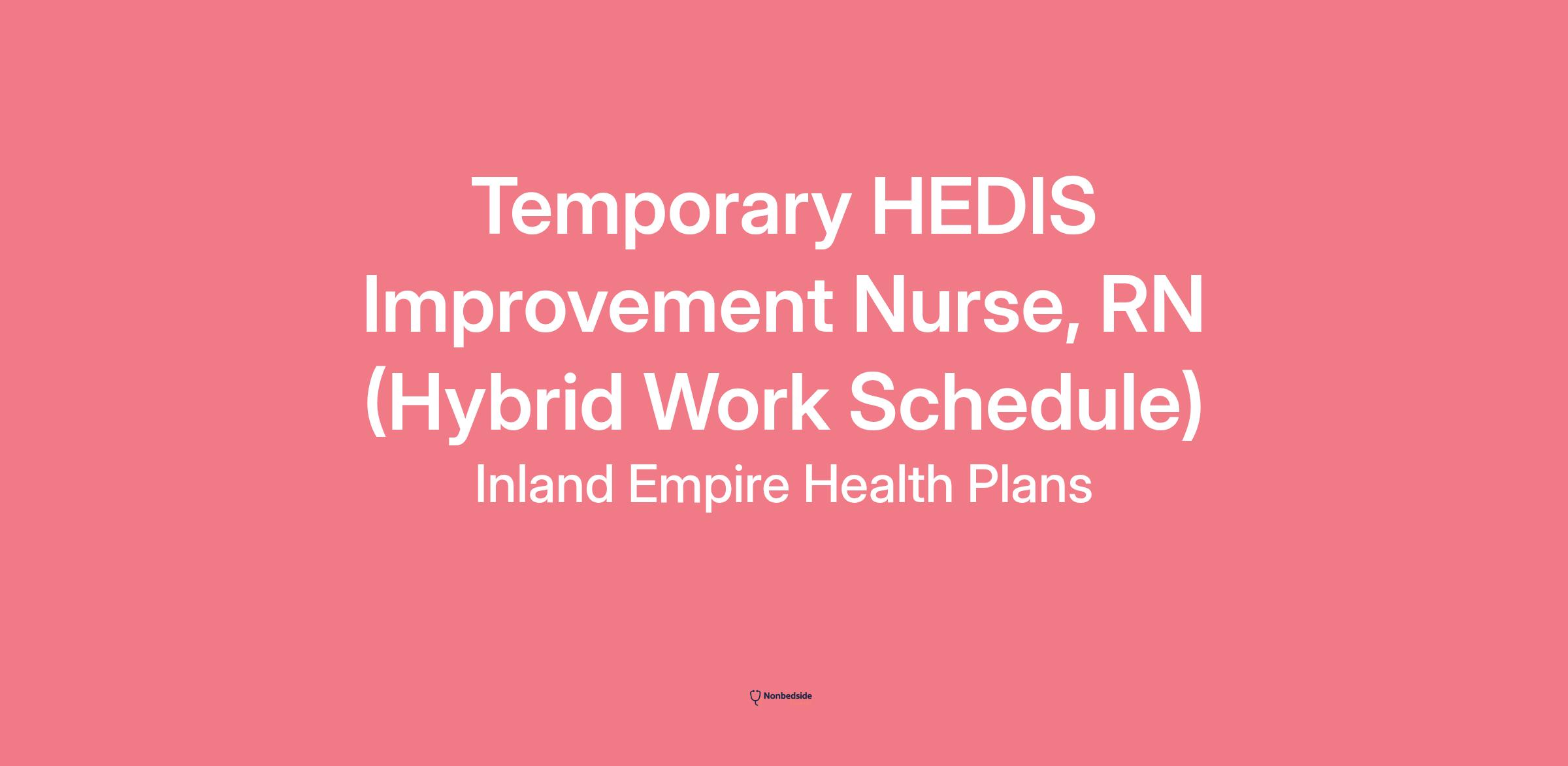 Temporary HEDIS Improvement Nurse, RN (Hybrid Work Schedule)

Inland Empire Health Plans

Nonbedside